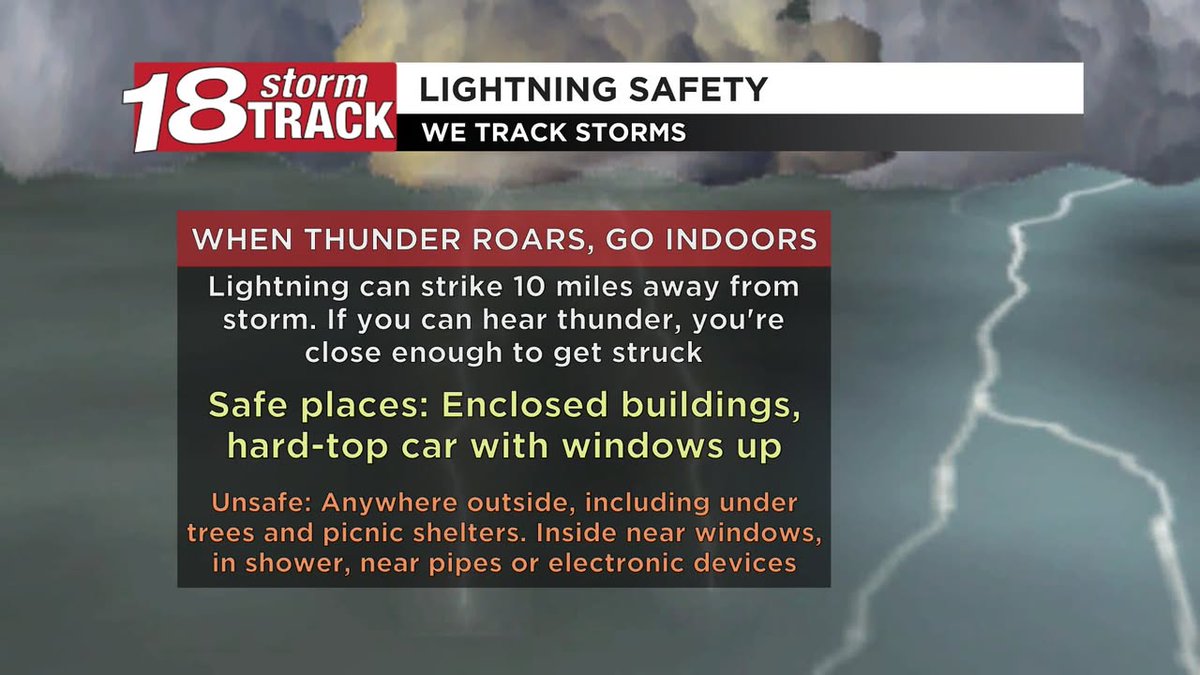 18 storm TRACK

LIGHTNING SAFETY

WE TRACK STORMS

WHEN THUNDER ROARS, GO INDOORS

Lightning can strike 10 miles away from storm. If you can hear thunder, you're close enough to get struck

Safe places: Enclosed buildings, hard-top car with windows up

Unsafe: Anywhere outside, including under trees and picnic shelters. Inside near windows, in shower, near pipes or electronic devices